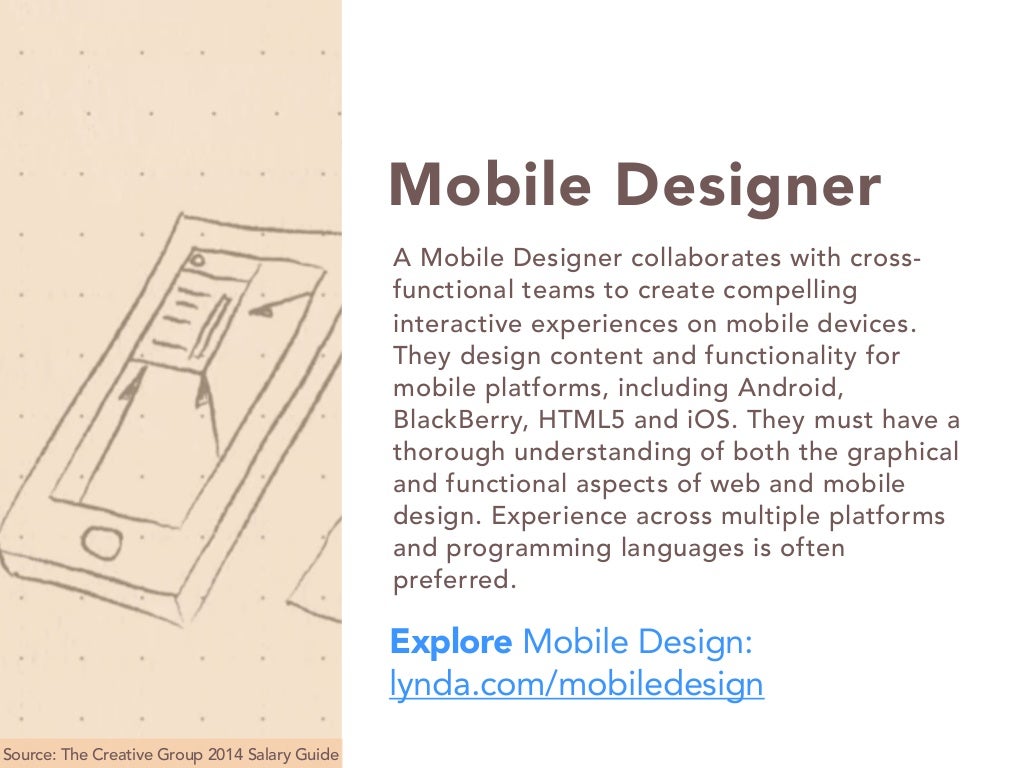 Mobile Designer

A Mobile Designer collaborates with cross-functional teams to create compelling interactive experiences on mobile devices. They design content and functionality for mobile platforms, including Android, BlackBerry, HTML5 and iOS. They must have a thorough understanding of both the graphical and functional aspects of web and mobile design. Experience across multiple platforms and programming languages is often preferred.

Explore Mobile Design:
lynda.com/mobiledesign

Source: The Creative Group 2014 Salary Guide